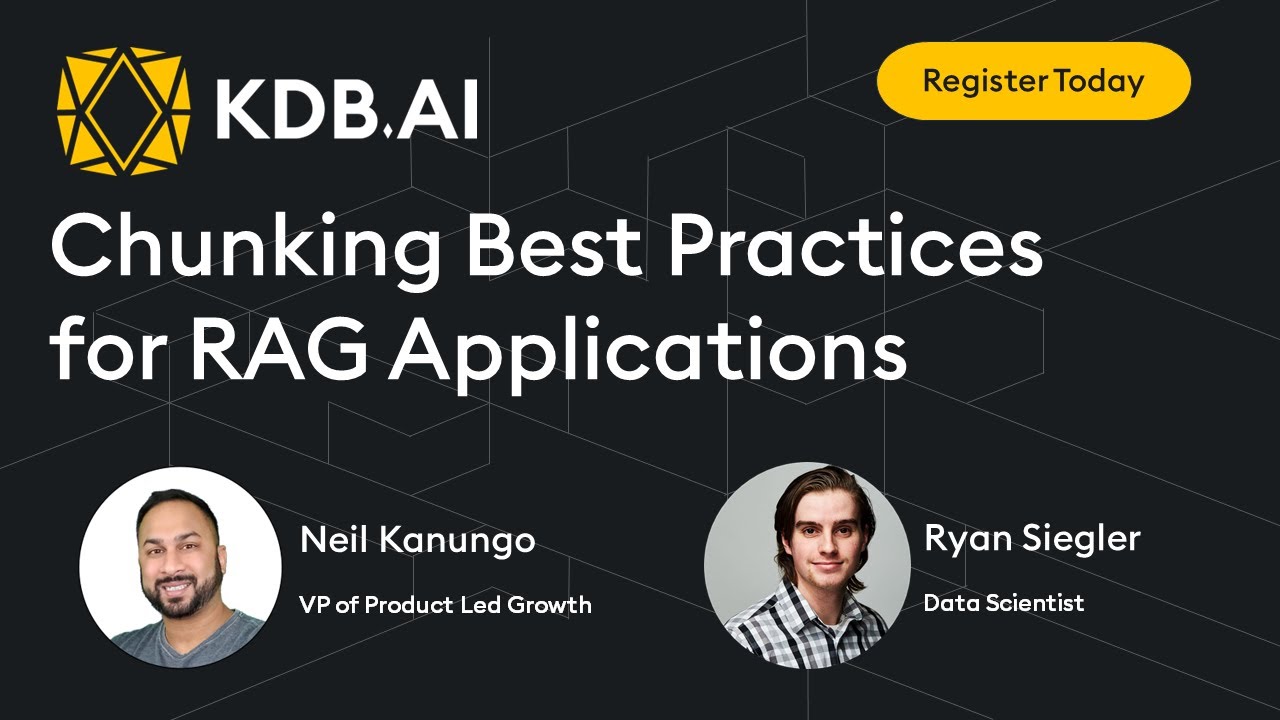 KDB.AI

Register Today

Chunking Best Practices for RAG Applications

Neil Kanungo

VP of Product Led Growth

Ryan Siegler

Data Scientist